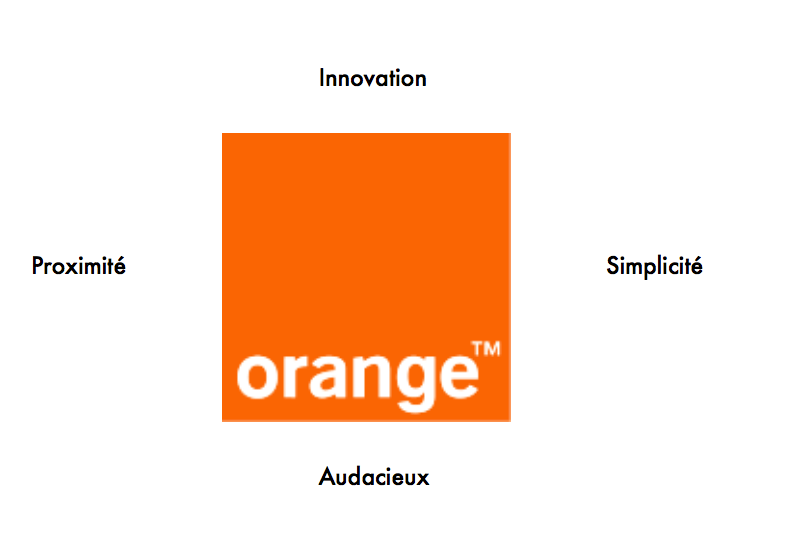 Innovation

Proximité

orange™

Simplicité

Audacieux